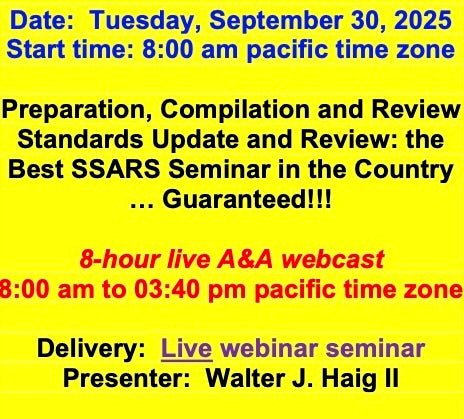 Date: Tuesday, September 30, 2025
Start time: 8:00 am pacific time zone

Preparation, Compilation and Review Standards Update and Review: the Best SSARS Seminar in the Country … Guaranteed!!!

8-hour live A&A webcast
8:00 am to 03:40 pm pacific time zone

Delivery: Live webinar seminar
Presenter: Walter J. Haig II